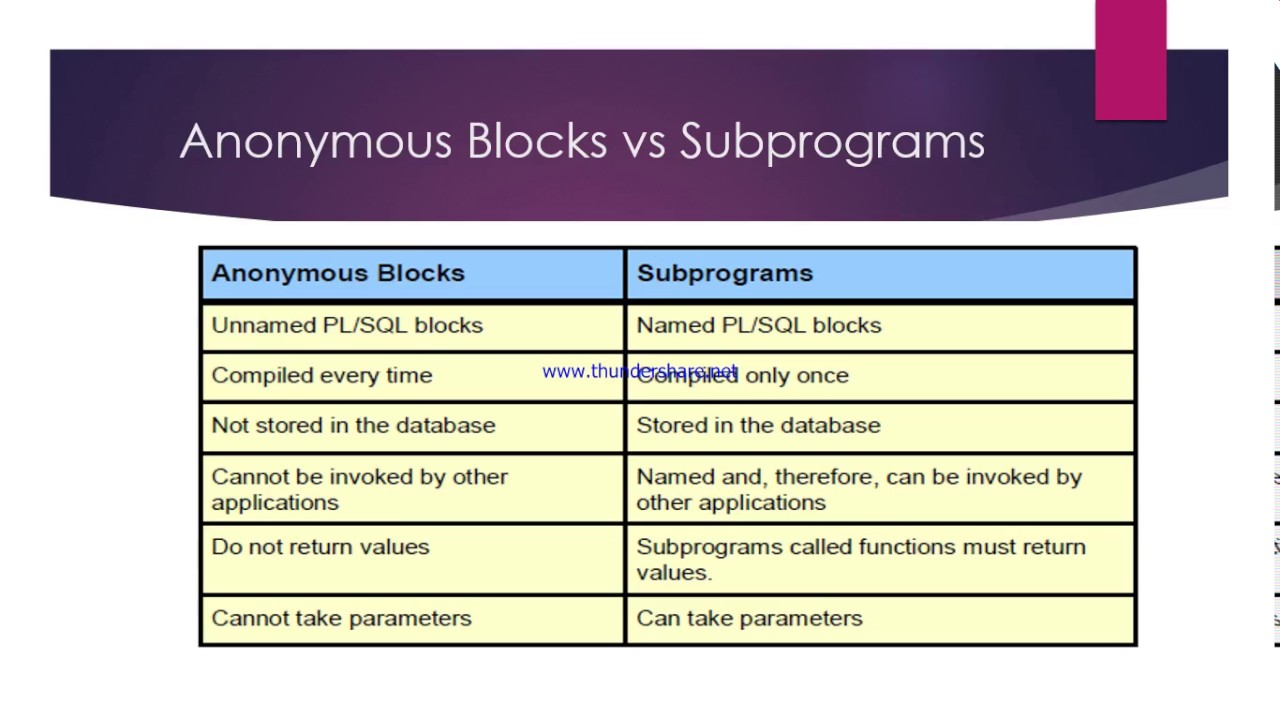 Anonymous Blocks vs Subprograms

| Anonymous Blocks | Subprograms |
|---|---|
| Unnamed PL/SQL blocks | Named PL/SQL blocks |
| Compiled every time | Compiled only once |
| Not stored in the database | Stored in the database |
| Cannot be invoked by other applications | Named and, therefore, can be invoked by other applications |
| Do not return values | Subprograms called functions must return values. |
| Cannot take parameters | Can take parameters |

www.thundershare.net